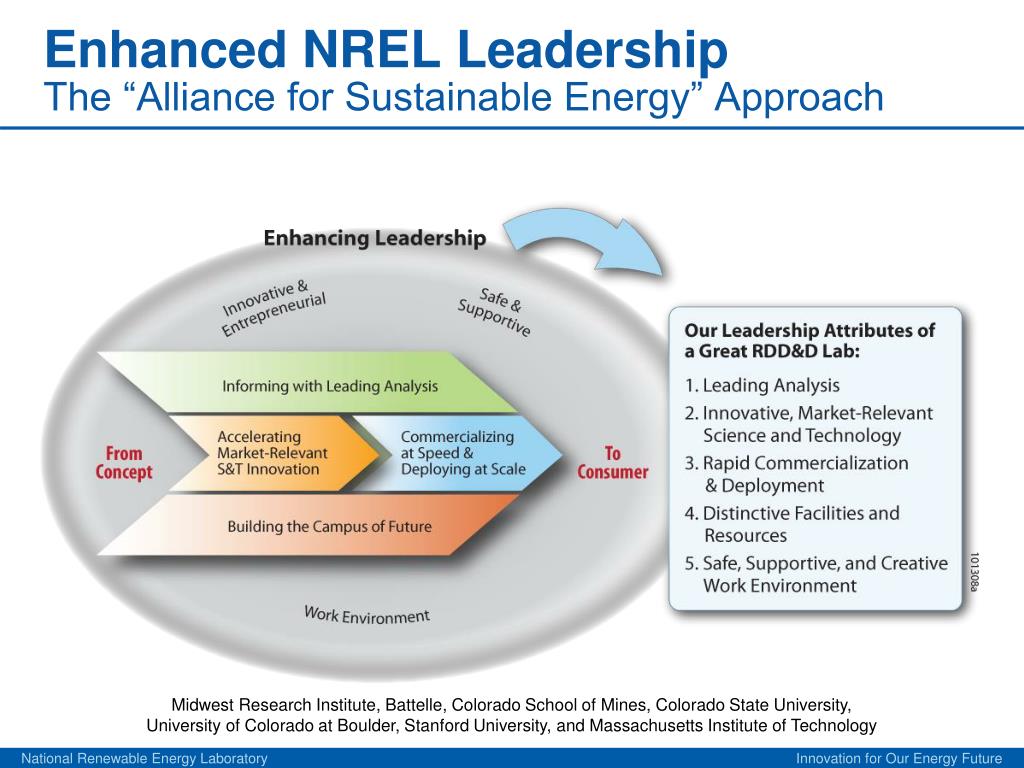 Enhanced NREL Leadership
The “Alliance for Sustainable Energy” Approach

Enhancing Leadership

Innovative & Entrepreneurial

Safe & Supportive

Informing with Leading Analysis

From Concept

Accelerating Market-Relevant S&T Innovation

Commercializing at Speed & Deploying at Scale

To Consumer

Building the Campus of Future

Work Environment

Our Leadership Attributes of a Great RDD&D Lab:
1. Leading Analysis
2. Innovative, Market-Relevant Science and Technology
3. Rapid Commercialization & Deployment
4. Distinctive Facilities and Resources
5. Safe, Supportive, and Creative Work Environment

101308a

Midwest Research Institute, Battelle, Colorado School of Mines, Colorado State University, University of Colorado at Boulder, Stanford University, and Massachusetts Institute of Technology

National Renewable Energy Laboratory

Innovation for Our Energy Future